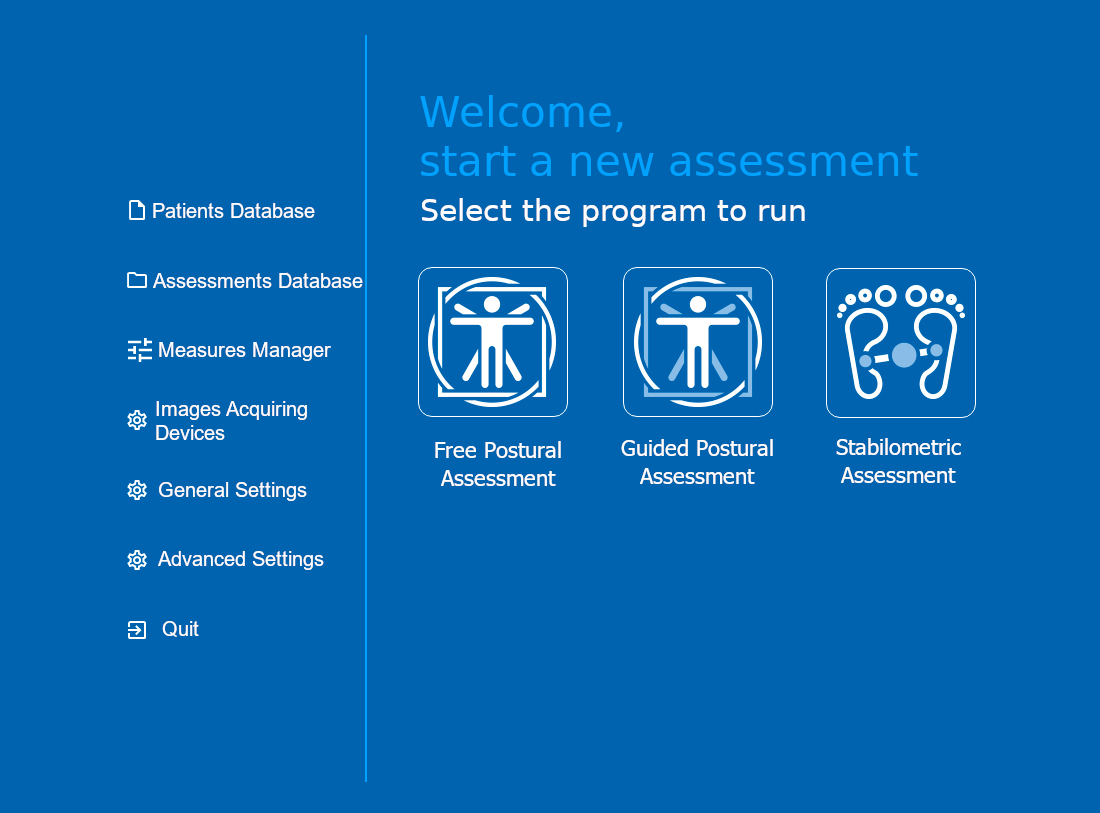 Patients Database

Assessments Database

Measures Manager

Images Acquiring Devices

General Settings

Advanced Settings

Quit

Welcome,
start a new assessment

Select the program to run

Free Postural Assessment

Guided Postural Assessment

Stabilometric Assessment